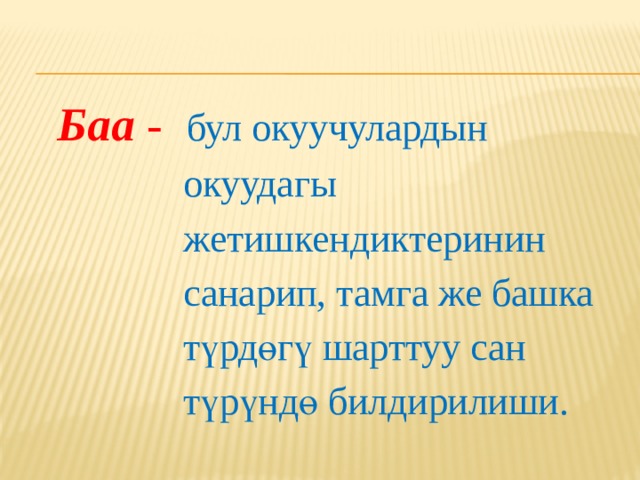 Баа - бул окуучулардын окуудагы жетишкендиктеринин санарип, тамга же башка түрдөгү шарттуу сан түрүндө билдирилиши.